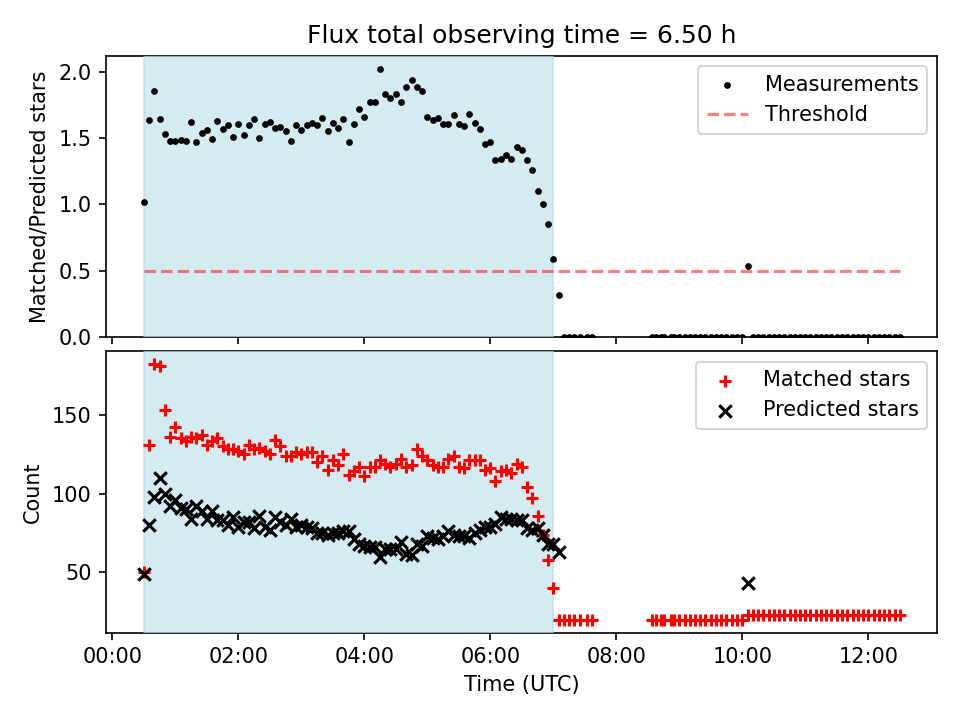 Flux total observing time = 6.50 h

Matched/Predicted stars

2.0
1.5
1.0
0.5
0.0

Measurements
Threshold

Count

150
100
50

Matched stars
Predicted stars

00:00 02:00 04:00 06:00 08:00 10:00 12:00

Time (UTC)